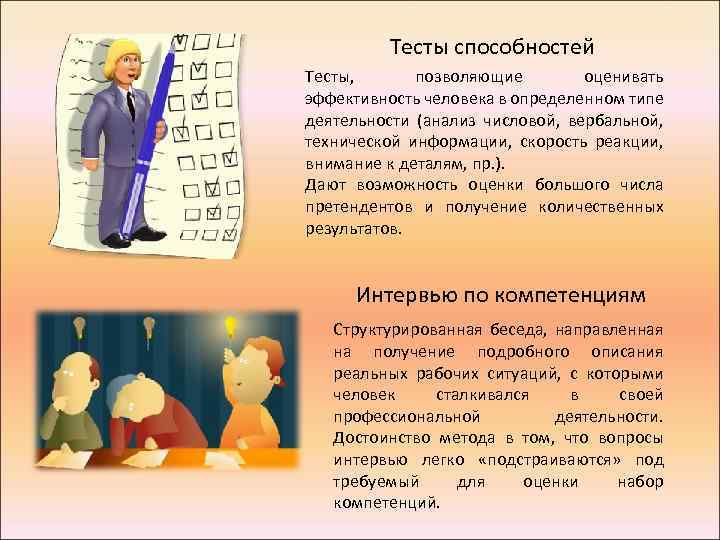 Тесты способностей

Тесты, позволяющие оценивать эффективность человека в определенном типе деятельности (анализ числовой, вербальной, технической информации, скорость реакции, внимание к деталям, пр.).

Дают возможность оценки большого числа претендентов и получение количественных результатов.

Интервью по компетенциям

Структурированная беседа, направленная на получение подробного описания реальных рабочих ситуаций, с которыми человек сталкивался в своей профессиональной деятельности.

Достоинство метода в том, что вопросы интервью легко «подстраиваются» под требуемый для оценки набор компетенций.